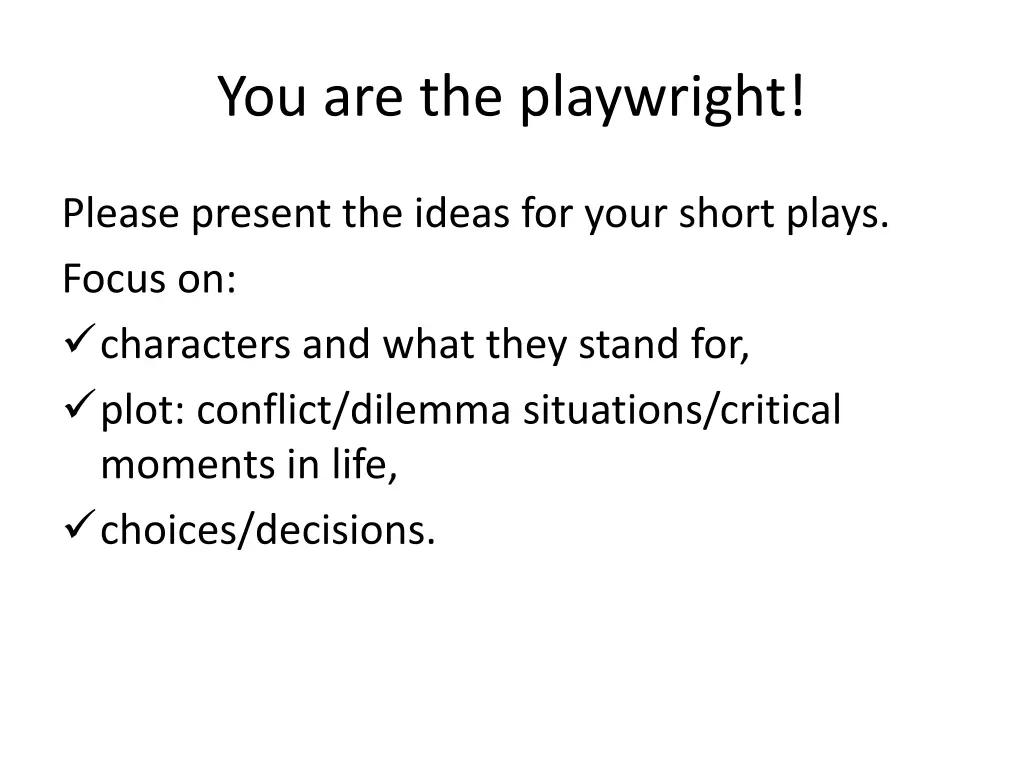 You are the playwright!

Please present the ideas for your short plays.

Focus on:

✓ characters and what they stand for,

✓ plot: conflict/dilemma situations/critical moments in life,

✓ choices/decisions.